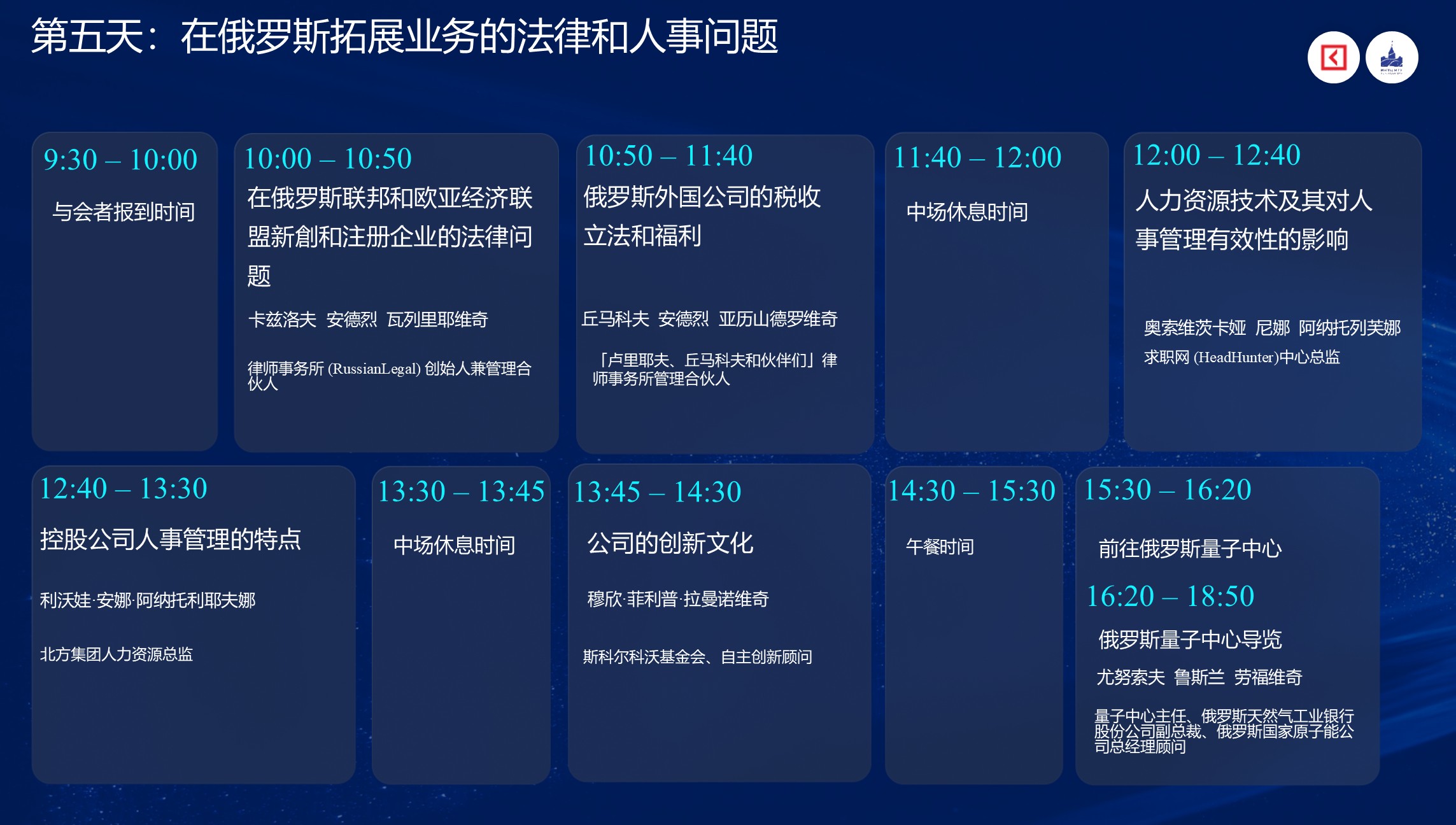 第五天：在俄罗斯拓展业务的法律和人事问题

9:30 – 10:00

与会者报到时间

10:00 – 10:50

在俄罗斯联邦和欧亚经济联盟新創和注册企业的法律问题

卡兹洛夫 安德烈 瓦列里耶维奇

律师事务所 (RussianLegal) 创始人兼管理合伙人

10:50 – 11:40

俄罗斯外国公司的税收立法和福利

丘马科夫 安德烈 亚历山德罗维奇

「卢里耶夫、丘马科夫和伙伴们」律师事务所管理合伙人

11:40 – 12:00

中场休息时间

12:00 – 12:40

人力资源技术及其对人事管理有效性的影响

奥索维茨卡娅 尼娜 阿纳托列芙娜

求职网 (HeadHunter)中心总监

12:40 – 13:30

控股公司人事管理的特点

利沃娃·安娜·阿纳托利耶夫娜

北方集团人力资源总监

13:30 – 13:45

中场休息时间

13:45 – 14:30

公司的创新文化

穆欣·菲利普·拉曼诺维奇

斯科尔科沃基金会、自主创新顾问

14:30 – 15:30

午餐时间

15:30 – 16:20

前往俄罗斯量子中心

16:20 – 18:50

俄罗斯量子中心导览

尤努索夫 鲁斯兰 劳福维奇

量子中心主任、俄罗斯天然气工业银行股份公司副总裁、俄罗斯国家原子能公司总经理顾问